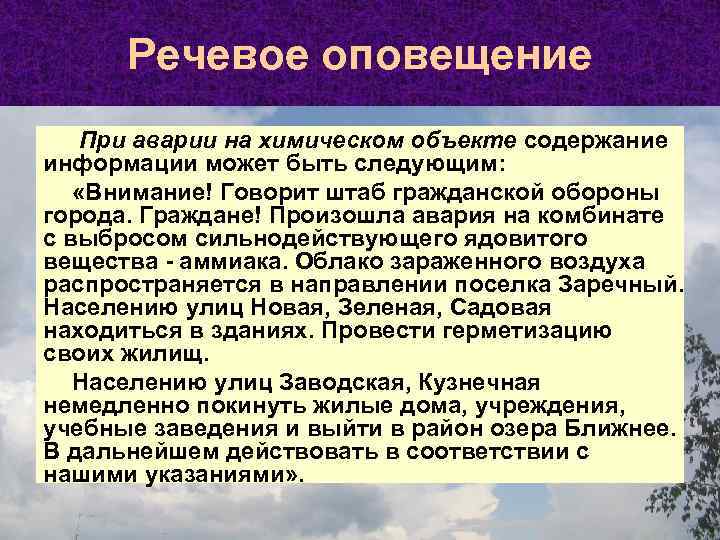 Речевое оповещение

При аварии на химическом объекте содержание информации может быть следующим:

«Внимание! Говорит штаб гражданской обороны города. Граждане! Произошла авария на комбинате с выбросом сильнодействующего ядовитого вещества - аммиака. Облако зараженного воздуха распространяется в направлении поселка Заречный. Населению улиц Новая, Зеленая, Садовая находиться в зданиях. Провести герметизацию своих жилищ.

Населению улиц Заводская, Кузнечная немедленно покинуть жилые дома, учреждения, учебные заведения и выйти в район озера Ближнее. В дальнейшем действовать в соответствии с нашими указаниями».